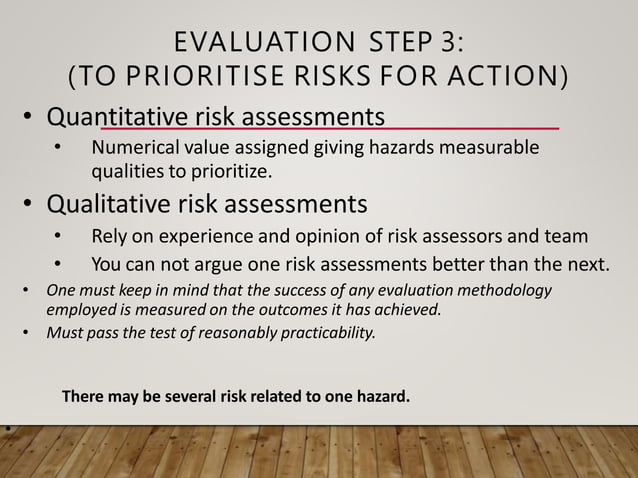 EVALUATION STEP 3:
(TO PRIORITISE RISKS FOR ACTION)

• Quantitative risk assessments
  • Numerical value assigned giving hazards measurable qualities to prioritize.
• Qualitative risk assessments
  • Rely on experience and opinion of risk assessors and team
  • You can not argue one risk assessments better than the next.
• One must keep in mind that the success of any evaluation methodology employed is measured on the outcomes it has achieved.
• Must pass the test of reasonably practicability.

There may be several risk related to one hazard.